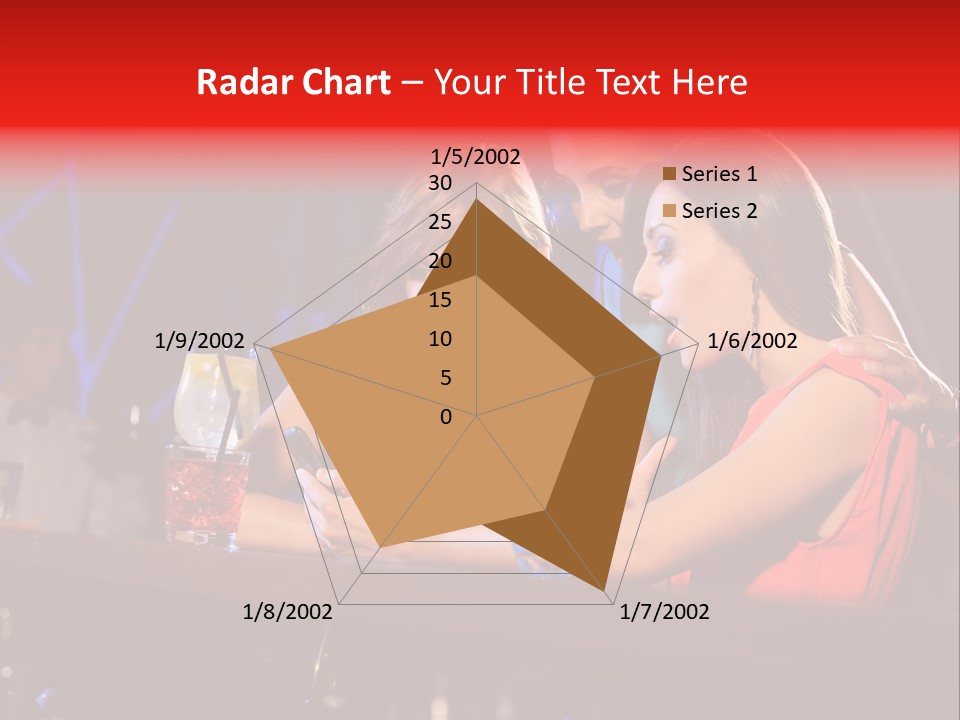 Radar Chart – Your Title Text Here

1/5/2002
30
25
20
15
10
5
0
1/6/2002
1/7/2002
1/8/2002
1/9/2002

Series 1
Series 2